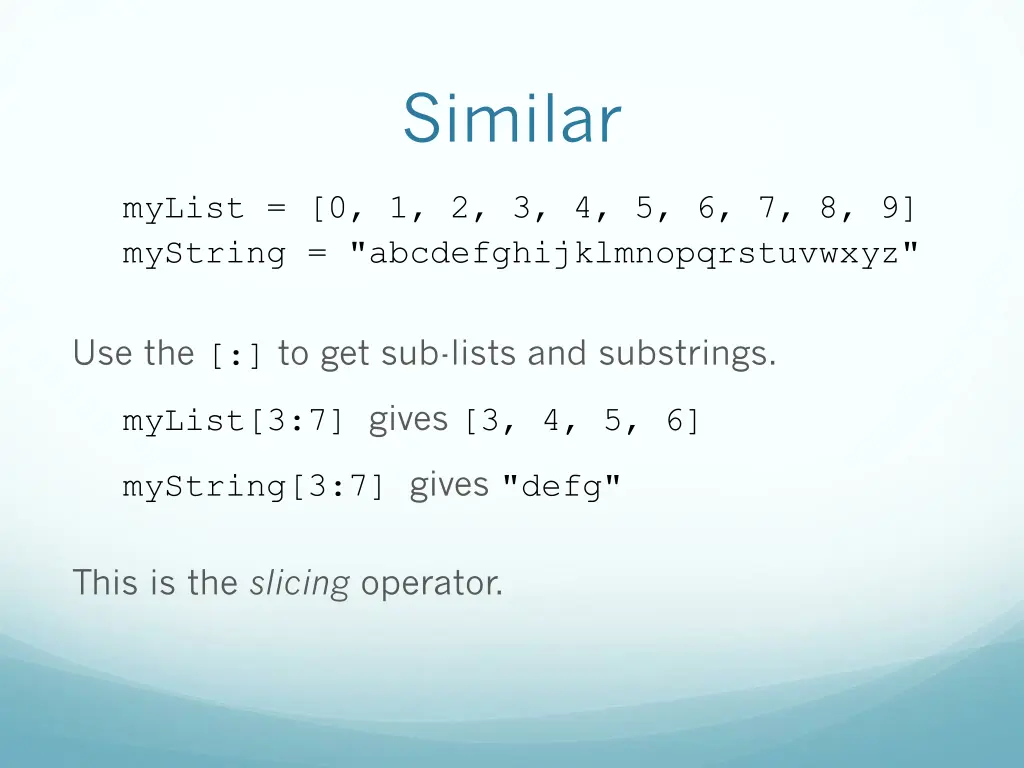 Similar

myList = [0, 1, 2, 3, 4, 5, 6, 7, 8, 9]
myString = "abcdefghijklmnopqrstuvwxyz"

Use the [:] to get sub-lists and substrings.

myList[3:7] gives [3, 4, 5, 6]

myString[3:7] gives "defg"

This is the slicing operator.